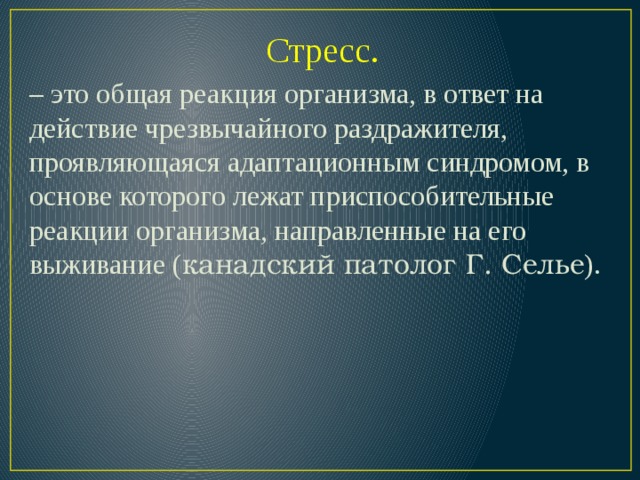 Стресс.

– это общая реакция организма, в ответ на действие чрезвычайного раздражителя, проявляющаяся адаптационным синдромом, в основе которого лежат приспособительные реакции организма, направленные на его выживание (канадский патолог Г. Селье).